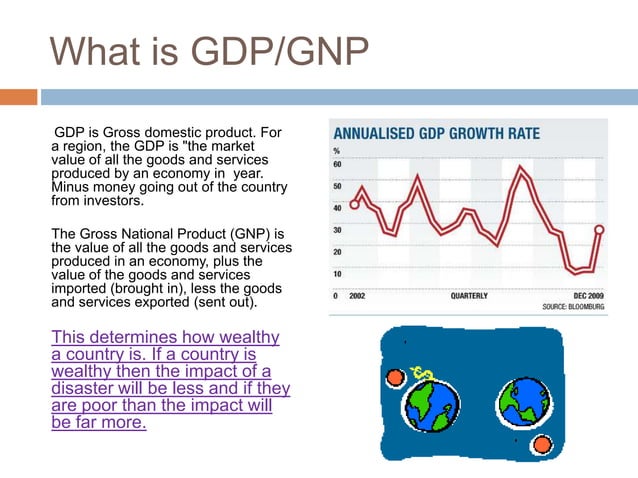 What is GDP/GNP

GDP is Gross domestic product. For a region, the GDP is "the market value of all the goods and services produced by an economy in year. Minus money going out of the country from investors.

The Gross National Product (GNP) is the value of all the goods and services produced in an economy, plus the value of the goods and services imported (brought in), less the goods and services exported (sent out).

This determines how wealthy a country is. If a country is wealthy then the impact of a disaster will be less and if they are poor than the impact will be far more.

ANNUALISED GDP GROWTH RATE

%

60
50
40
30
20
10
0

2002

QUARTERLY

DEC 2009

SOURCE: BLOOMBURG

£$